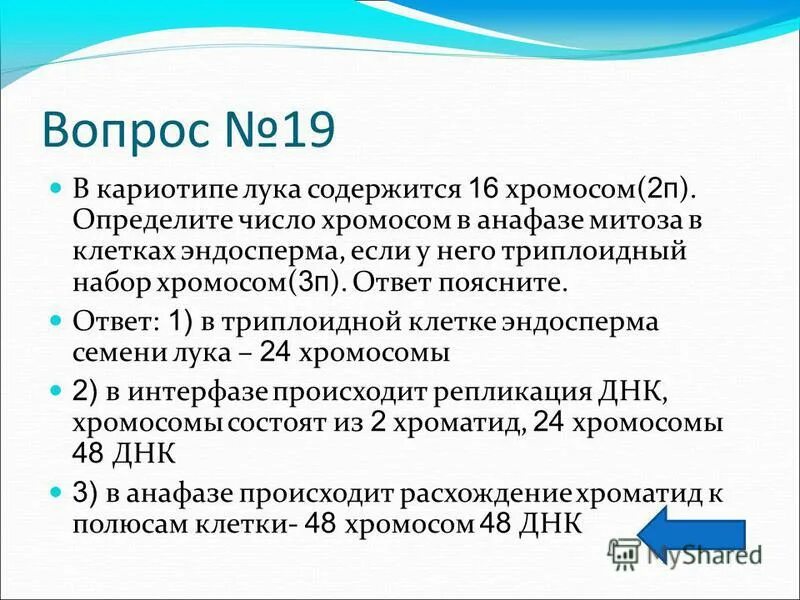 Вопрос №19

В кариотипе лука содержится 16 хромосом(2п). Определите число хромосом в анафазе митоза в клетках эндосперма, если у него триплоидный набор хромосом(3п). Ответ поясните.

Ответ: 1) в триплоидной клетке эндосперма семени лука – 24 хромосомы

2) в интерфазе происходит репликация ДНК, хромосомы состоят из 2 хроматид, 24 хромосомы 48 ДНК

3) в анафазе происходит расхождение хроматид к полюсам клетки- 48 хромосом 48 ДНК

MyShared